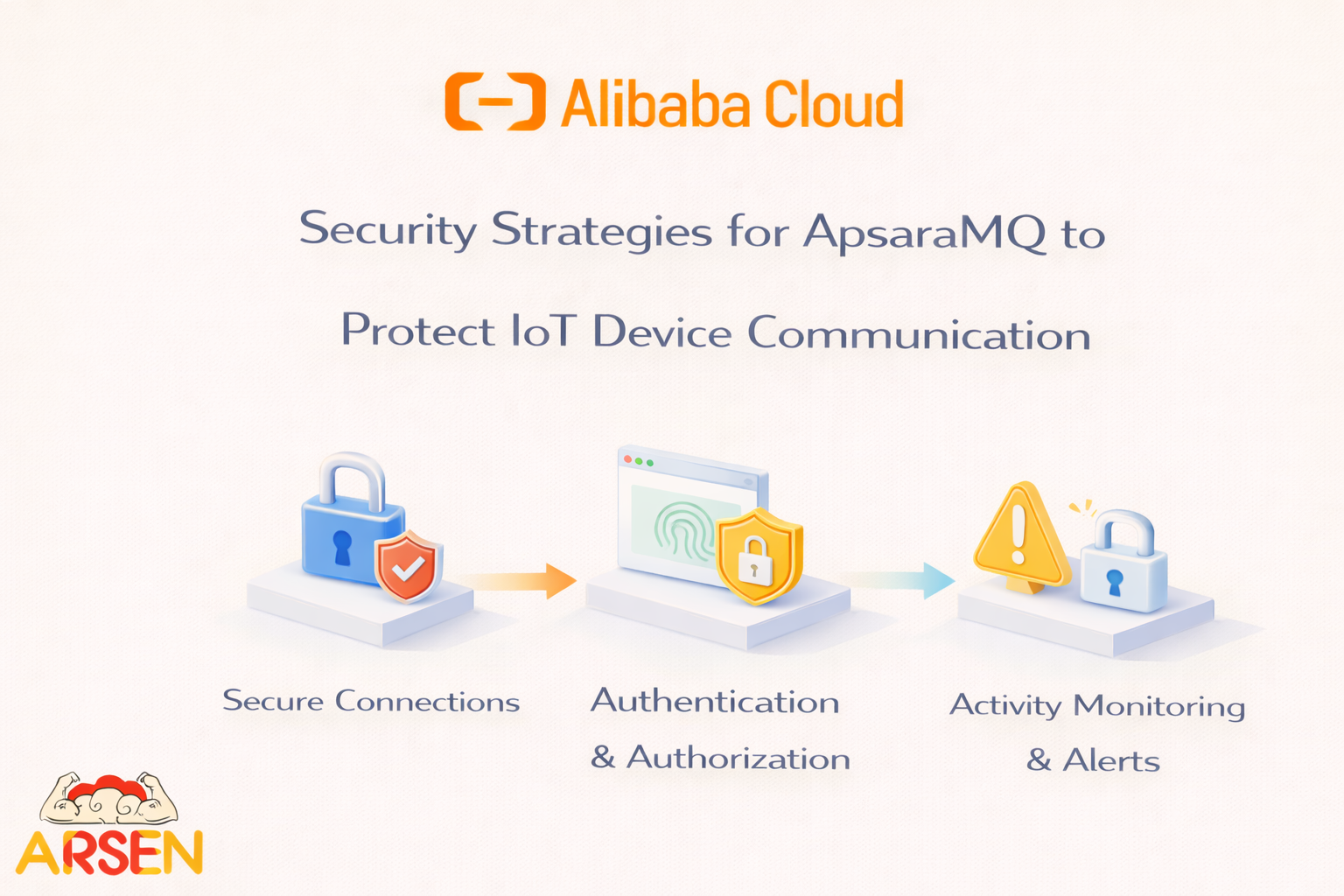 Alibaba Cloud

Security Strategies for ApsaraMQ to Protect IoT Device Communication

Secure Connections

Authentication & Authorization

Activity Monitoring & Alerts

ARSEN